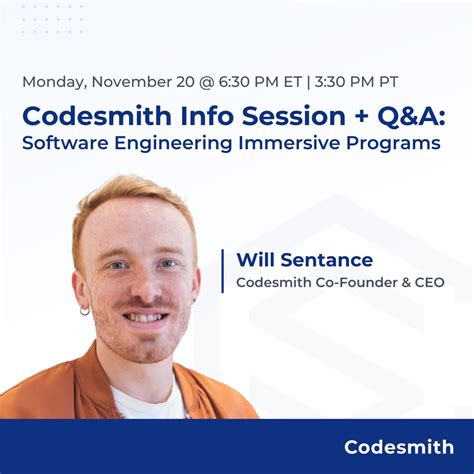 Monday, November 20 @ 6:30 PM ET | 3:30 PM PT

Codesmith Info Session + Q&A: Software Engineering Immersive Programs

Will Sentance
Codesmith Co-Founder & CEO

Codesmith